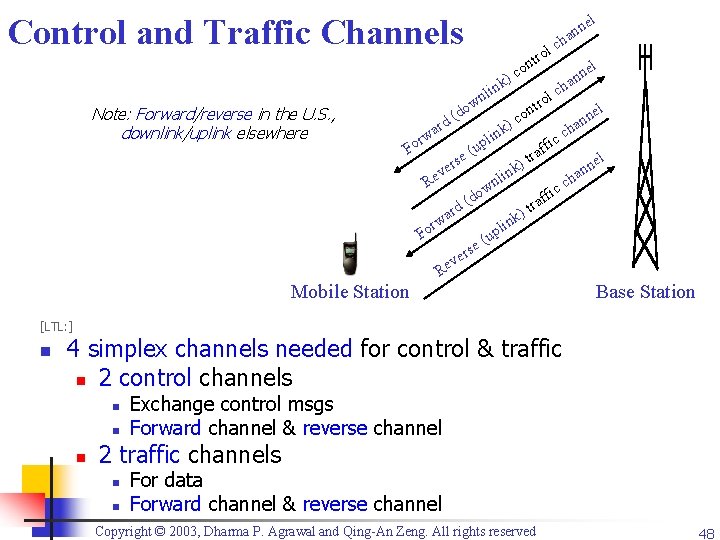 Control and Traffic Channels

Note: Forward/reverse in the U.S., downlink/uplink elsewhere

Forward (downlink) control channel
Reverse (uplink) control channel
Forward (downlink) traffic channel
Reverse (uplink) traffic channel

Mobile Station
Base Station

[LTL:]

- 4 simplex channels needed for control & traffic
  - 2 control channels
    - Exchange control msgs
    - Forward channel & reverse channel
  - 2 traffic channels
    - For data
    - Forward channel & reverse channel

Copyright © 2003, Dharma P. Agrawal and Qing-An Zeng. All rights reserved

48